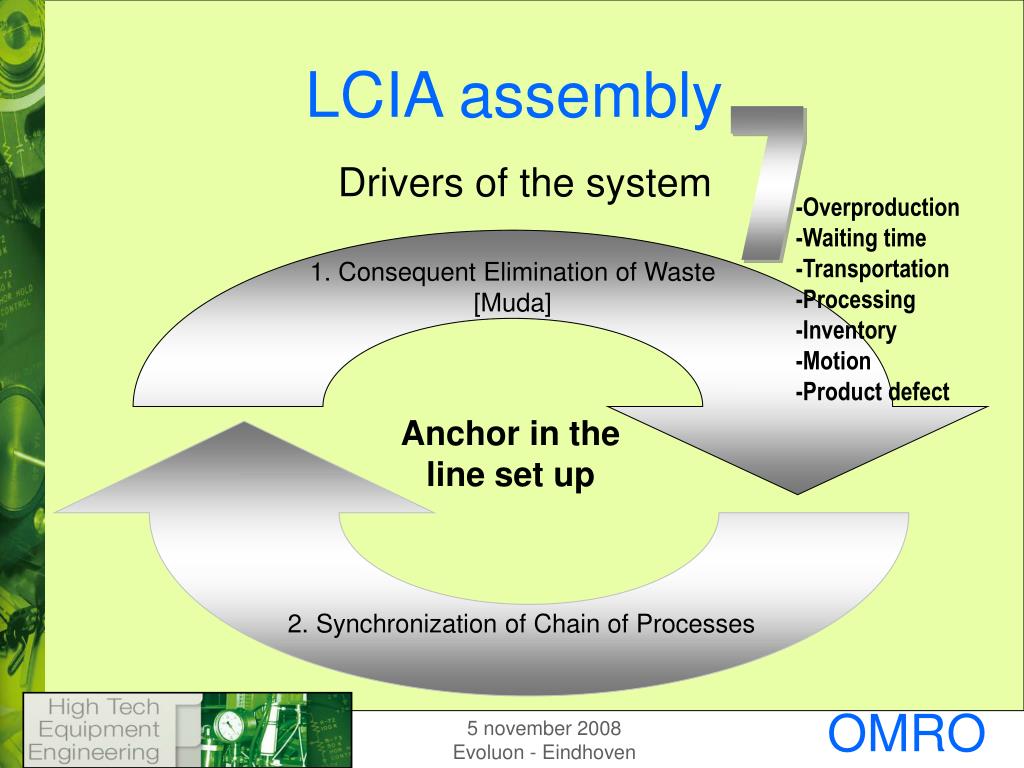 LCIA assembly

Drivers of the system

7

-Overproduction
-Waiting time
-Transportation
-Processing
-Inventory
-Motion
-Product defect

1. Consequent Elimination of Waste [Muda]

Anchor in the line set up

2. Synchronization of Chain of Processes

High Tech Equipment Engineering

5 november 2008
Evoluon - Eindhoven

OMRO